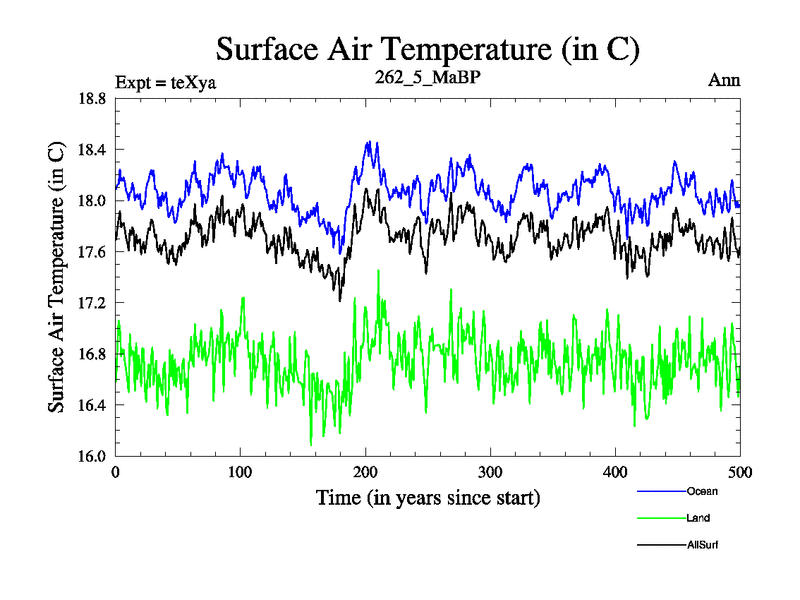 Surface Air Temperature (in C)

Expt = teXya

262_5_MaBP

Ann

Surface Air Temperature (in C)

18.8
18.4
18.0
17.6
17.2
16.8
16.4
16.0

0
100
200
300
400
500

Time (in years since start)

Ocean
Land
AllSurf